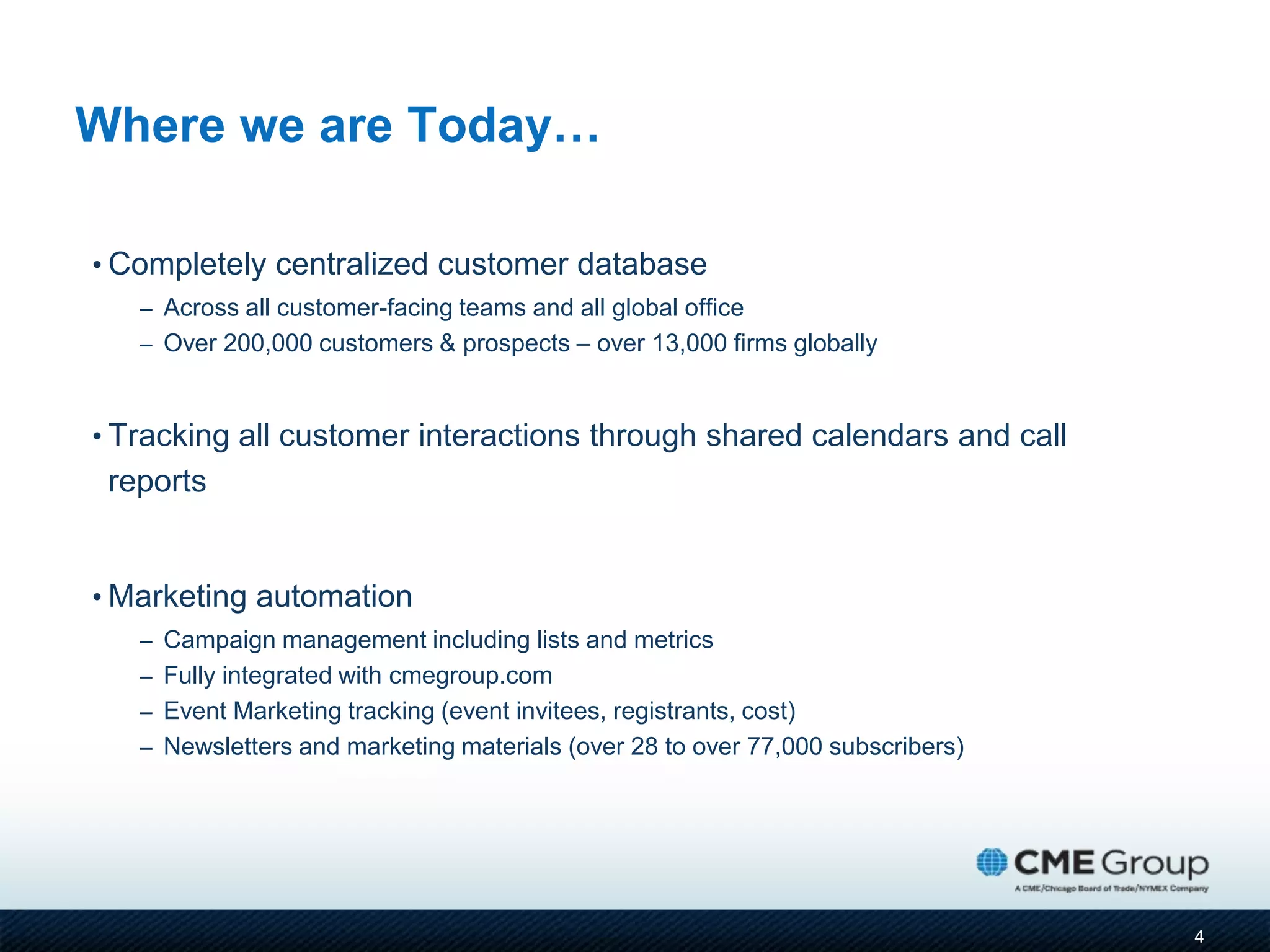 Where we are Today…

• Completely centralized customer database
– Across all customer-facing teams and all global office
– Over 200,000 customers & prospects – over 13,000 firms globally

• Tracking all customer interactions through shared calendars and call reports

• Marketing automation
– Campaign management including lists and metrics
– Fully integrated with cmegroup.com
– Event Marketing tracking (event invitees, registrants, cost)
– Newsletters and marketing materials (over 28 to over 77,000 subscribers)

CME Group
A CME/Chicago Board of Trade/NYMEX Company

4